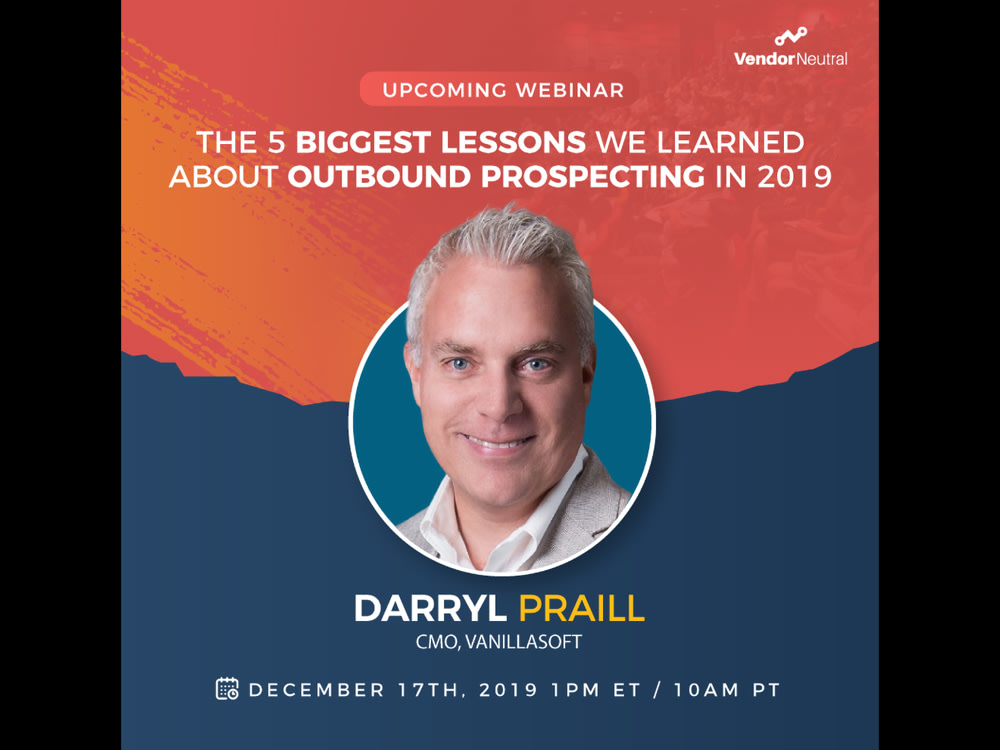 VendorNeutral

UPCOMING WEBINAR

THE 5 BIGGEST LESSONS WE LEARNED ABOUT OUTBOUND PROSPECTING IN 2019

DARRYL PRAILL

CMO, VANILLASOFT

DECEMBER 17TH, 2019 1PM ET / 10AM PT